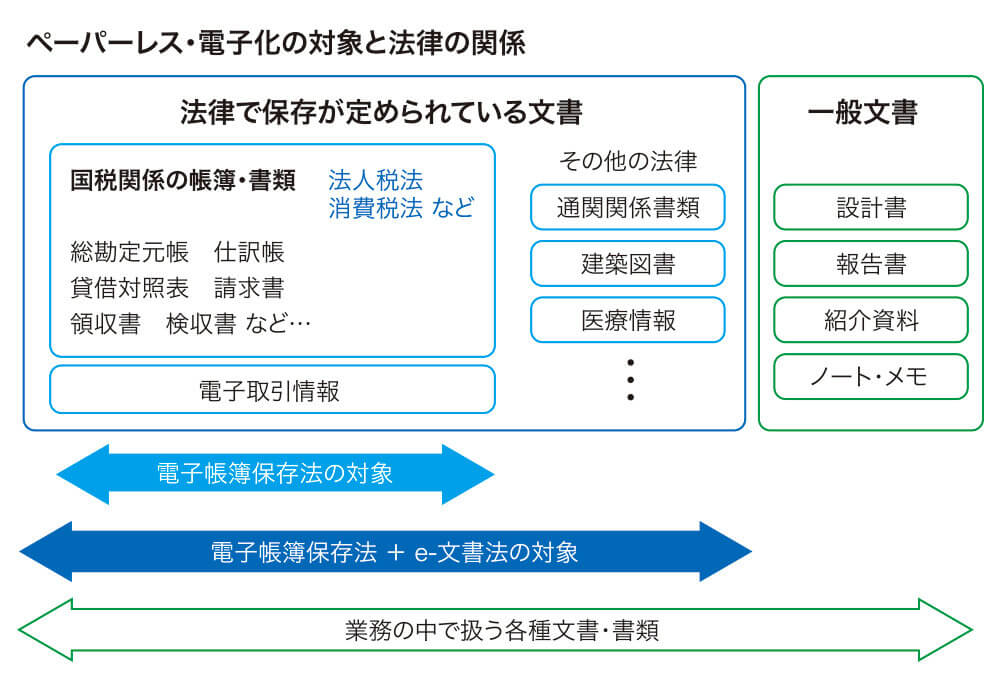 ペーパーレス・電子化の対象と法律の関係

法律で保存が定められている文書

国税関係の帳簿・書類　法人税法 消費税法 など

総勘定元帳　仕訳帳
貸借対照表　請求書
領収書　検収書 など…

電子取引情報

その他の法律

通関関係書類

建築図書

医療情報

⋮

一般文書

設計書

報告書

紹介資料

ノート・メモ

電子帳簿保存法の対象

電子帳簿保存法 ＋ e-文書法の対象

業務の中で扱う各種文書・書類